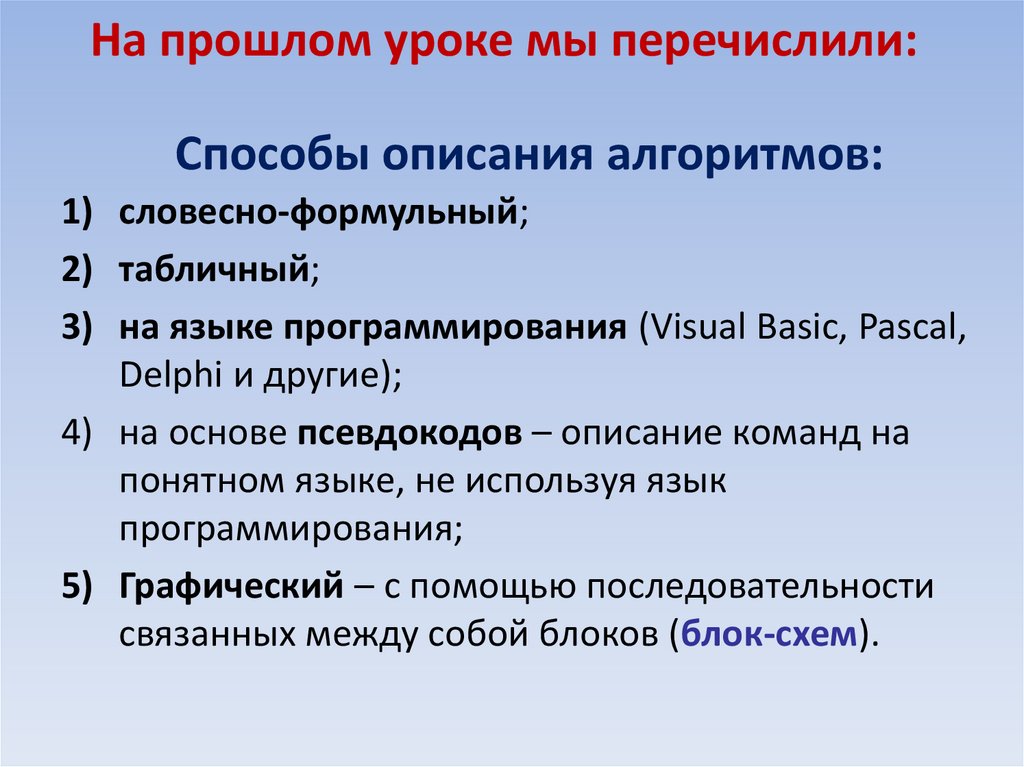 На прошлом уроке мы перечислили:

Способы описания алгоритмов:

1) словесно-формульный;
2) табличный;
3) на языке программирования (Visual Basic, Pascal, Delphi и другие);
4) на основе псевдокодов – описание команд на понятном языке, не используя язык программирования;
5) Графический – с помощью последовательности связанных между собой блоков (блок-схем).